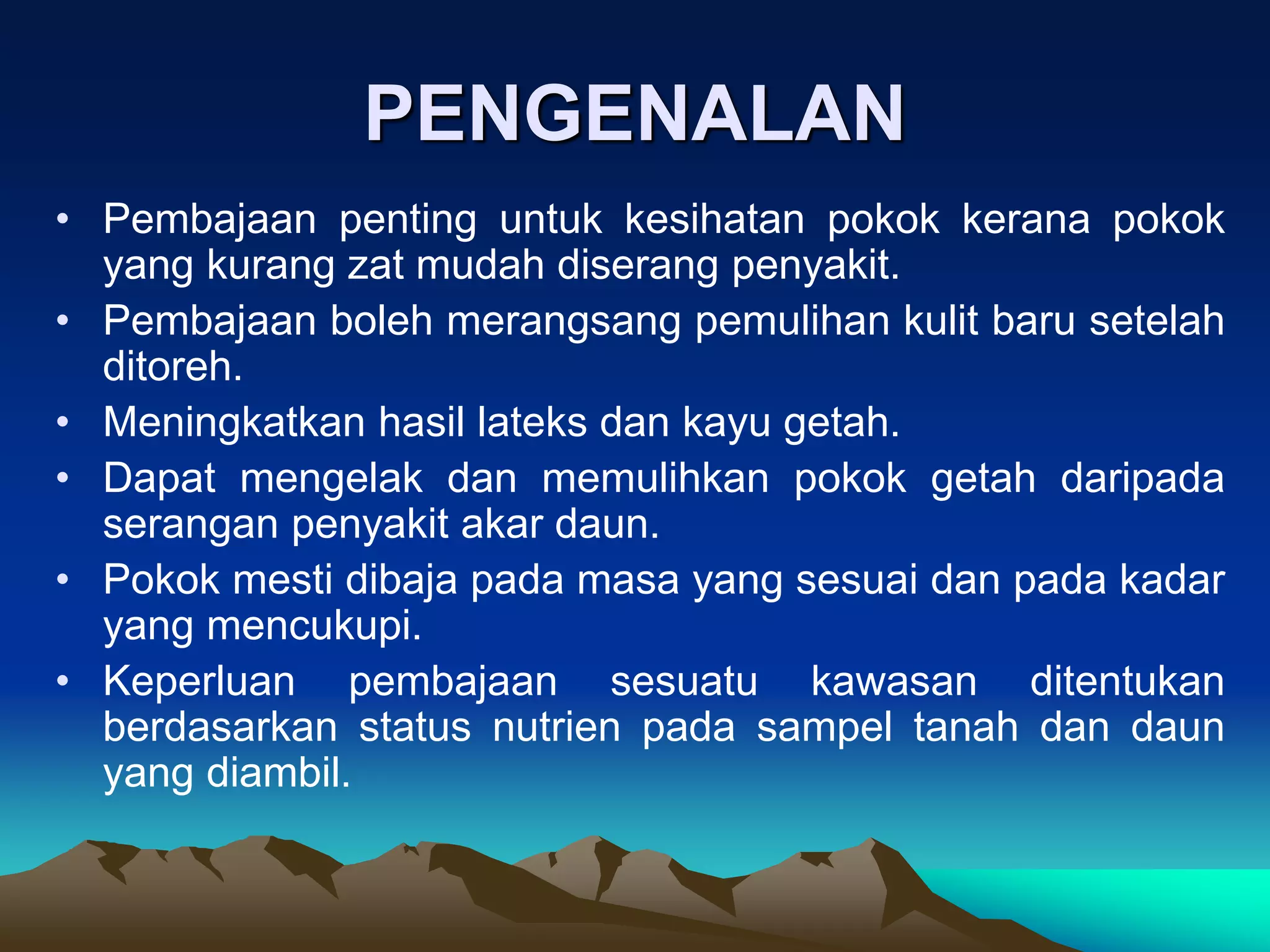 PENGENALAN

• Pembajaan penting untuk kesihatan pokok kerana pokok yang kurang zat mudah diserang penyakit.
• Pembajaan boleh merangsang pemulihan kulit baru setelah ditoreh.
• Meningkatkan hasil lateks dan kayu getah.
• Dapat mengelak dan memulihkan pokok getah daripada serangan penyakit akar daun.
• Pokok mesti dibaja pada masa yang sesuai dan pada kadar yang mencukupi.
• Keperluan pembajaan sesuatu kawasan ditentukan berdasarkan status nutrien pada sampel tanah dan daun yang diambil.